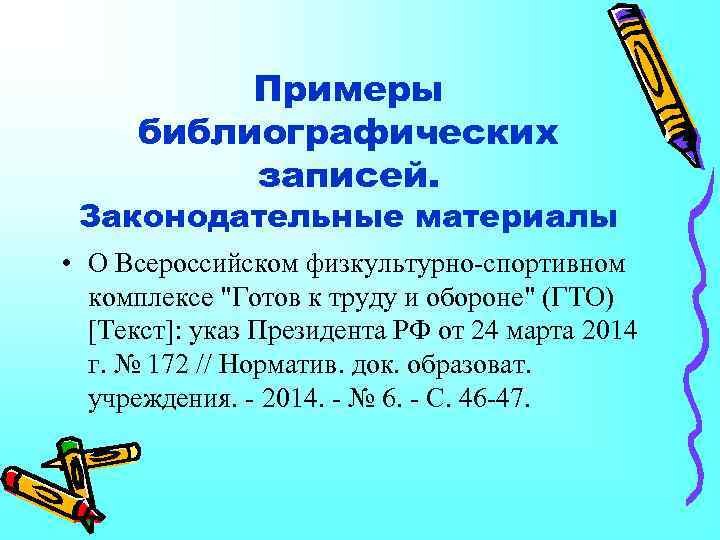 Примеры библиографических записей.
Законодательные материалы

• О Всероссийском физкультурно-спортивном комплексе "Готов к труду и обороне" (ГТО) [Текст]: указ Президента РФ от 24 марта 2014 г. № 172 // Норматив. док. образоват. учреждения. - 2014. - № 6. - С. 46-47.